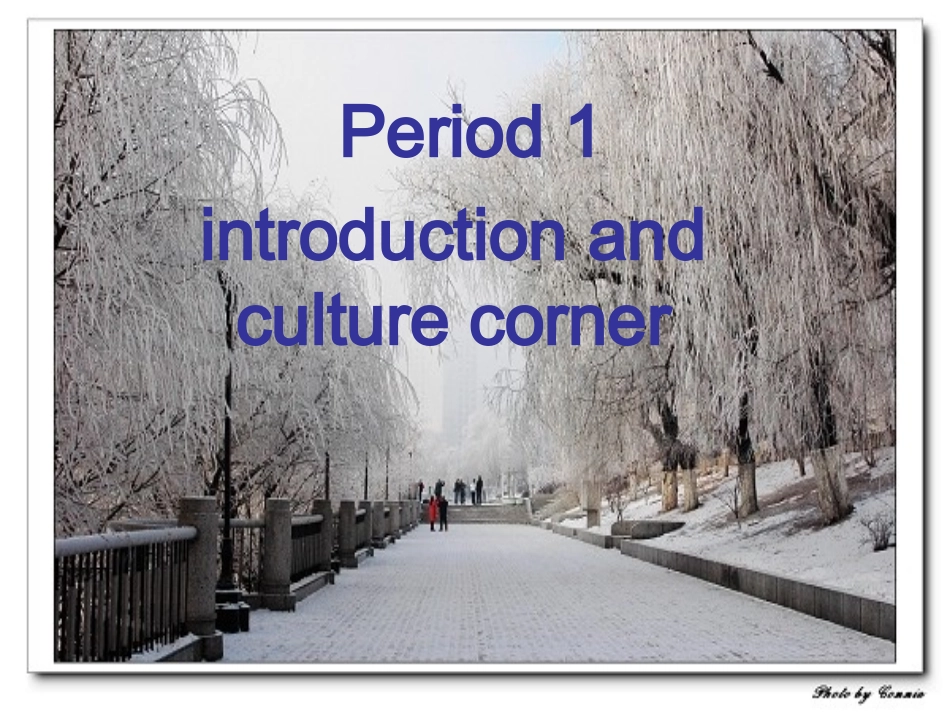 Period 1
introduction and culture corner

Photo by Connie